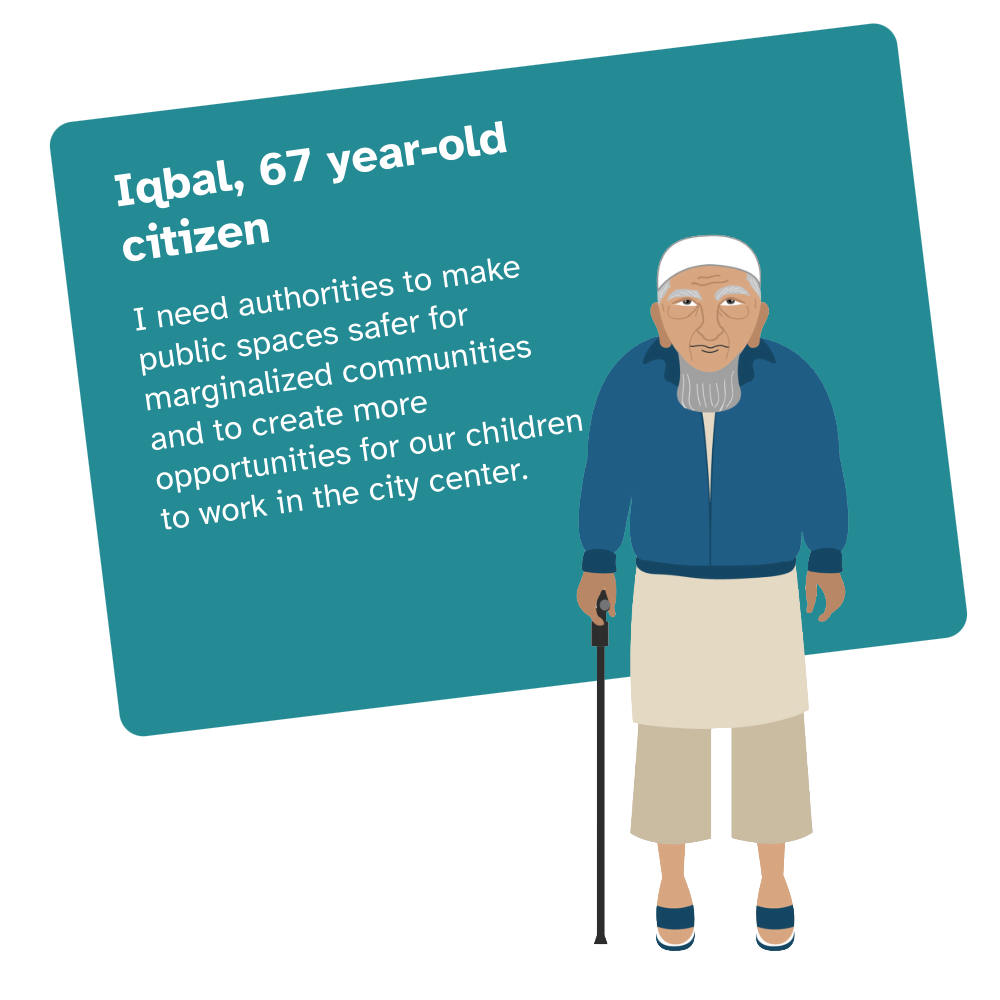 Iqbal, 67 year-old citizen

I need authorities to make public spaces safer for marginalized communities and to create more opportunities for our children to work in the city center.